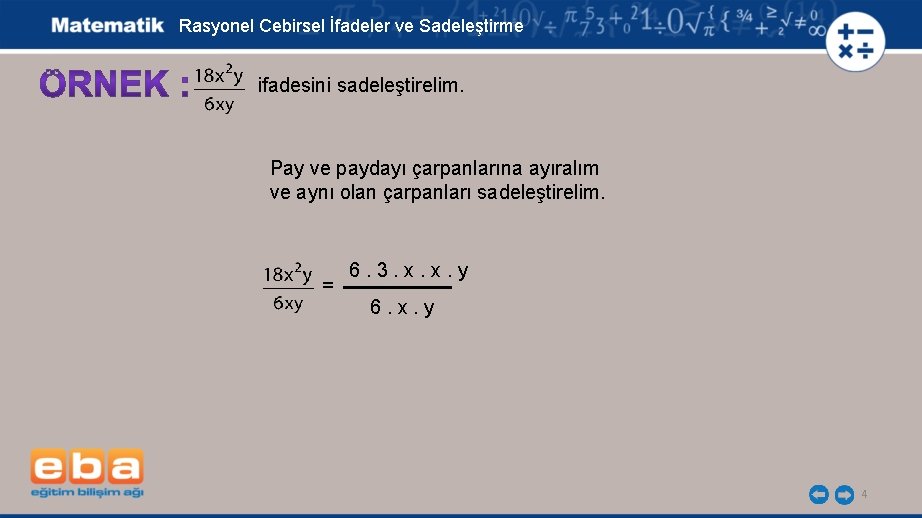 Matematik Rasyonel Cebirsel İfadeler ve Sadeleştirme

ÖRNEK : $\frac{18x^2y}{6xy}$ ifadesini sadeleştirelim.

Pay ve paydayı çarpanlarına ayıralım ve aynı olan çarpanları sadeleştirelim.

$\frac{18x^2y}{6xy} = \frac{6 . 3 . x . x . y}{6 . x . y}$

eba
eğitim bilişim ağı

4